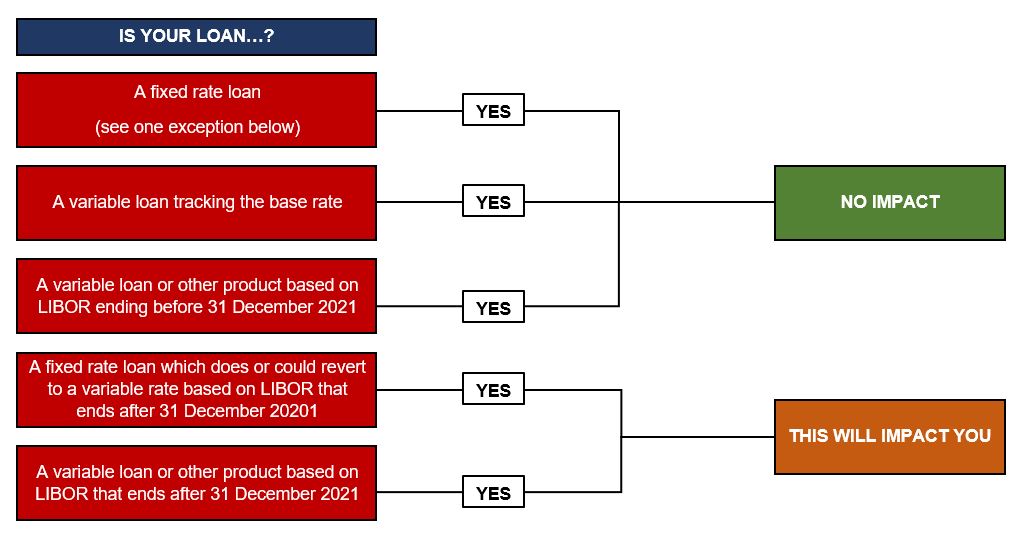 IS YOUR LOAN…?

A fixed rate loan

(see one exception below)

YES

A variable loan tracking the base rate

YES

A variable loan or other product based on LIBOR ending before 31 December 2021

YES

NO IMPACT

A fixed rate loan which does or could revert to a variable rate based on LIBOR that ends after 31 December 20201

YES

A variable loan or other product based on LIBOR that ends after 31 December 2021

YES

THIS WILL IMPACT YOU